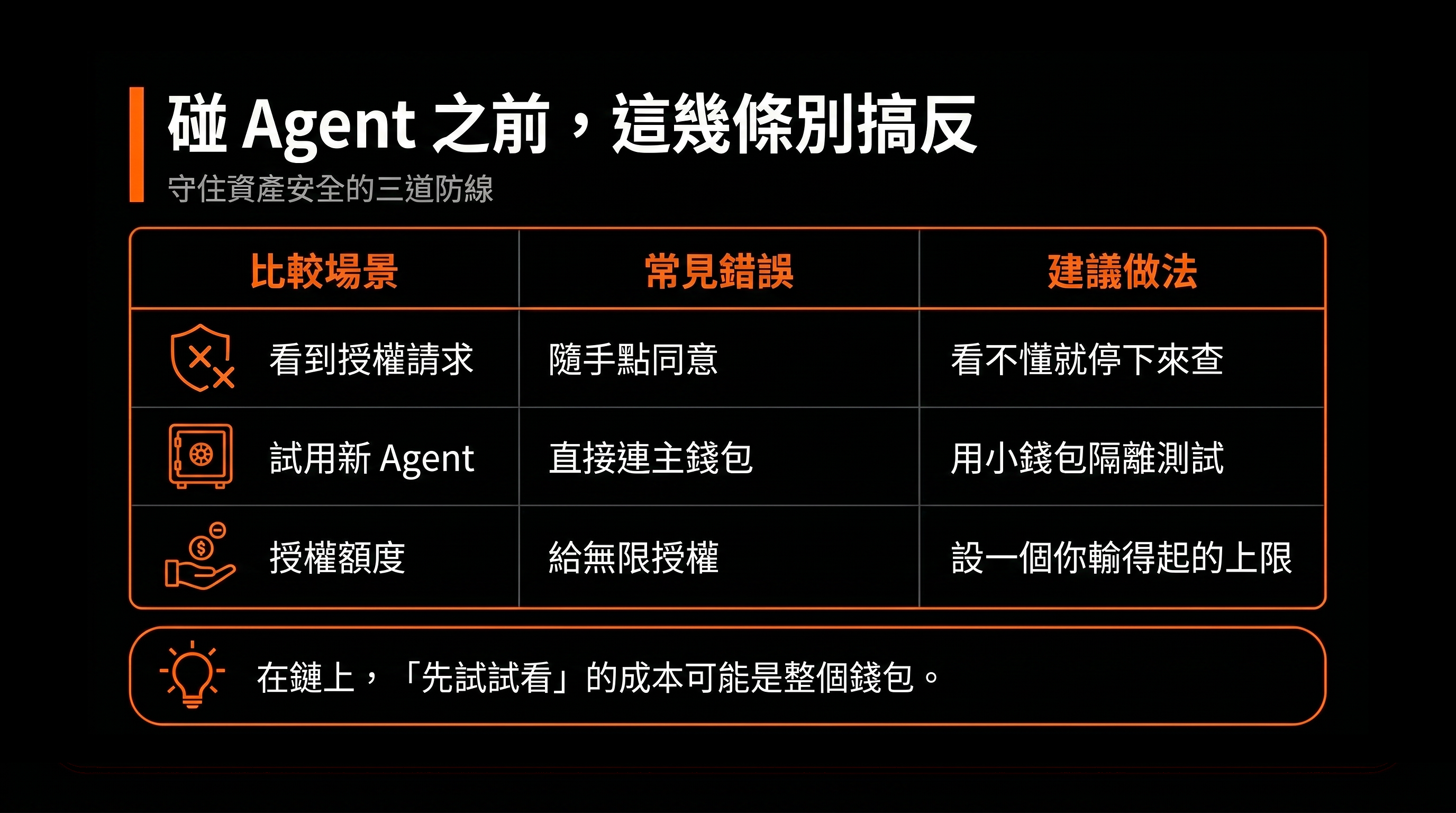 碰 Agent 之前，這幾條別搞反

守住資產安全的三道防線

| 比較場景 | 常見錯誤 | 建議做法 |
|---|---|---|
| 看到授權請求 | 隨手點同意 | 看不懂就停下來查 |
| 試用新 Agent | 直接連主錢包 | 用小錢包隔離測試 |
| 授權額度 | 給無限授權 | 設一個你輸得起的上限 |

在鏈上，「先試試看」的成本可能是整個錢包。